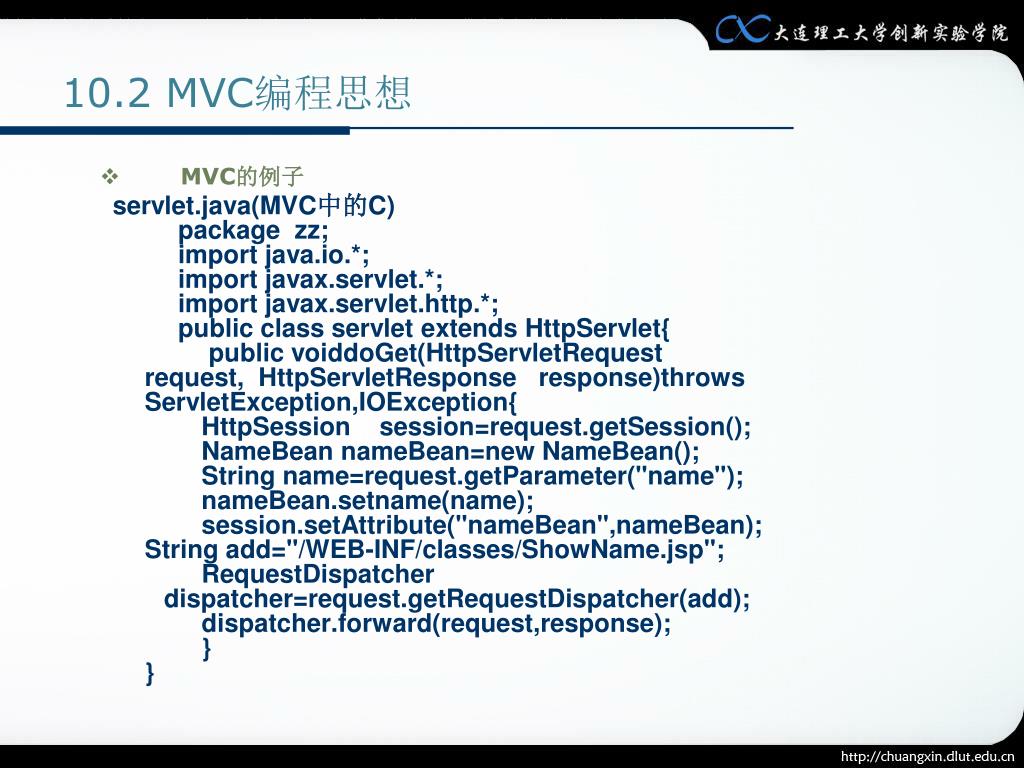 大连理工大学创新实验学院

10.2 MVC编程思想

❖ MVC的例子

servlet.java(MVC中的C)
package zz;
import java.io.*;
import javax.servlet.*;
import javax.servlet.http.*;
public class servlet extends HttpServlet{
public voiddoGet(HttpServletRequest request, HttpServletResponse response)throws ServletException,IOException{
HttpSession session=request.getSession();
NameBean nameBean=new NameBean();
String name=request.getParameter("name");
nameBean.setname(name);
session.setAttribute("nameBean",nameBean);
String add="/WEB-INF/classes/ShowName.jsp";
RequestDispatcher dispatcher=request.getRequestDispatcher(add);
dispatcher.forward(request,response);
}
}

http://chuangxin.dlut.edu.cn